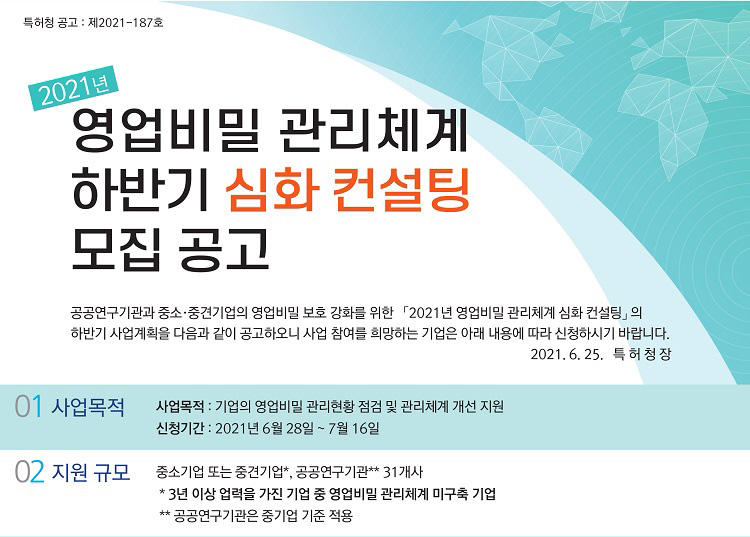 특허청 공고 : 제2021-187호

2021년

영업비밀 관리체계
하반기 심화 컨설팅
모집 공고

공공연구기관과 중소·중견기업의 영업비밀 보호 강화를 위한 「2021년 영업비밀 관리체계 심화 컨설팅」의 하반기 사업계획을 다음과 같이 공고하오니 사업 참여를 희망하는 기업은 아래 내용에 따라 신청하시기 바랍니다.

2021. 6. 25. 특 허 청 장

01 사업목적

사업목적 : 기업의 영업비밀 관리현황 점검 및 관리체계 개선 지원
신청기간 : 2021년 6월 28일 ~ 7월 16일

02 지원 규모

중소기업 또는 중견기업*, 공공연구기관** 31개사
* 3년 이상 업력을 가진 기업 중 영업비밀 관리체계 미구축 기업
** 공공연구기관은 중기업 기준 적용